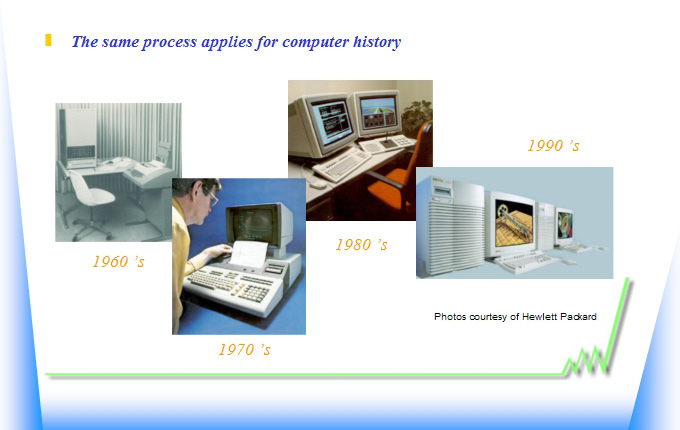 The same process applies for computer history

1960 's

1970 's

1980 's

1990 's

Photos courtesy of Hewlett Packard